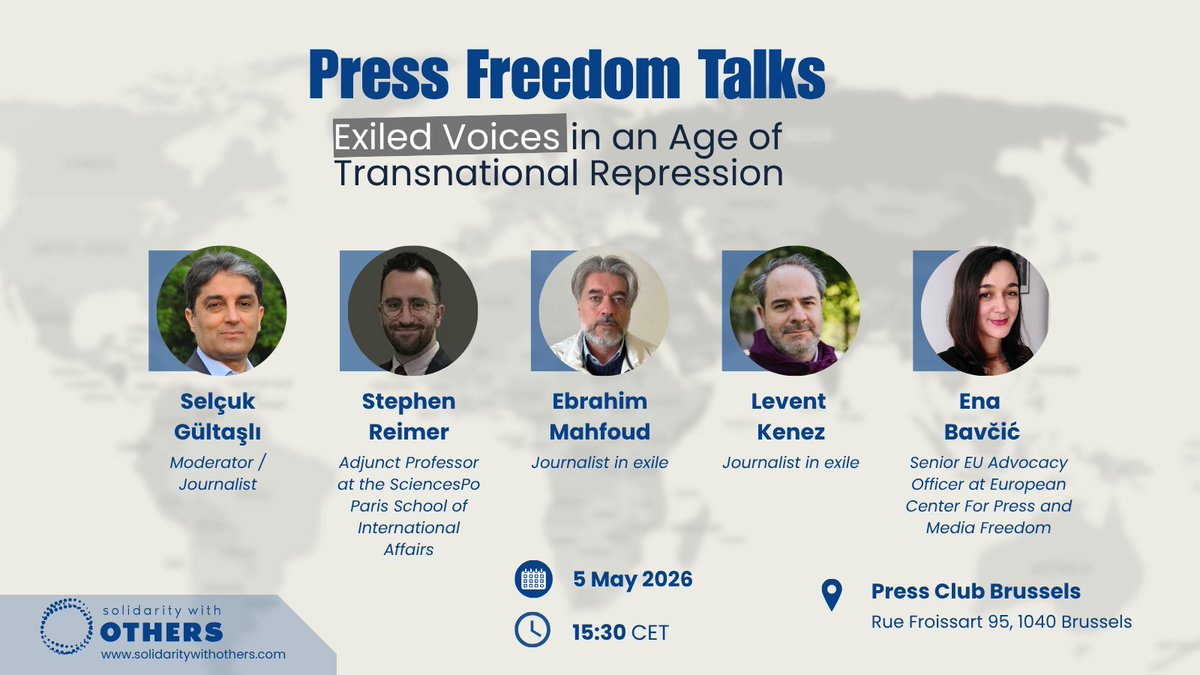 Press Freedom Talks

Exiled Voices in an Age of Transnational Repression

Selçuk Gültaşlı
Moderator / Journalist

Stephen Reimer
Adjunct Professor at the SciencesPo Paris School of International Affairs

Ebrahim Mahfoud
Journalist in exile

Levent Kenez
Journalist in exile

Ena Bavčić
Senior EU Advocacy Officer at European Center For Press and Media Freedom

5 May 2026

15:30 CET

Press Club Brussels
Rue Froissart 95, 1040 Brussels

solidarity with OTHERS
www.solidaritywithothers.com